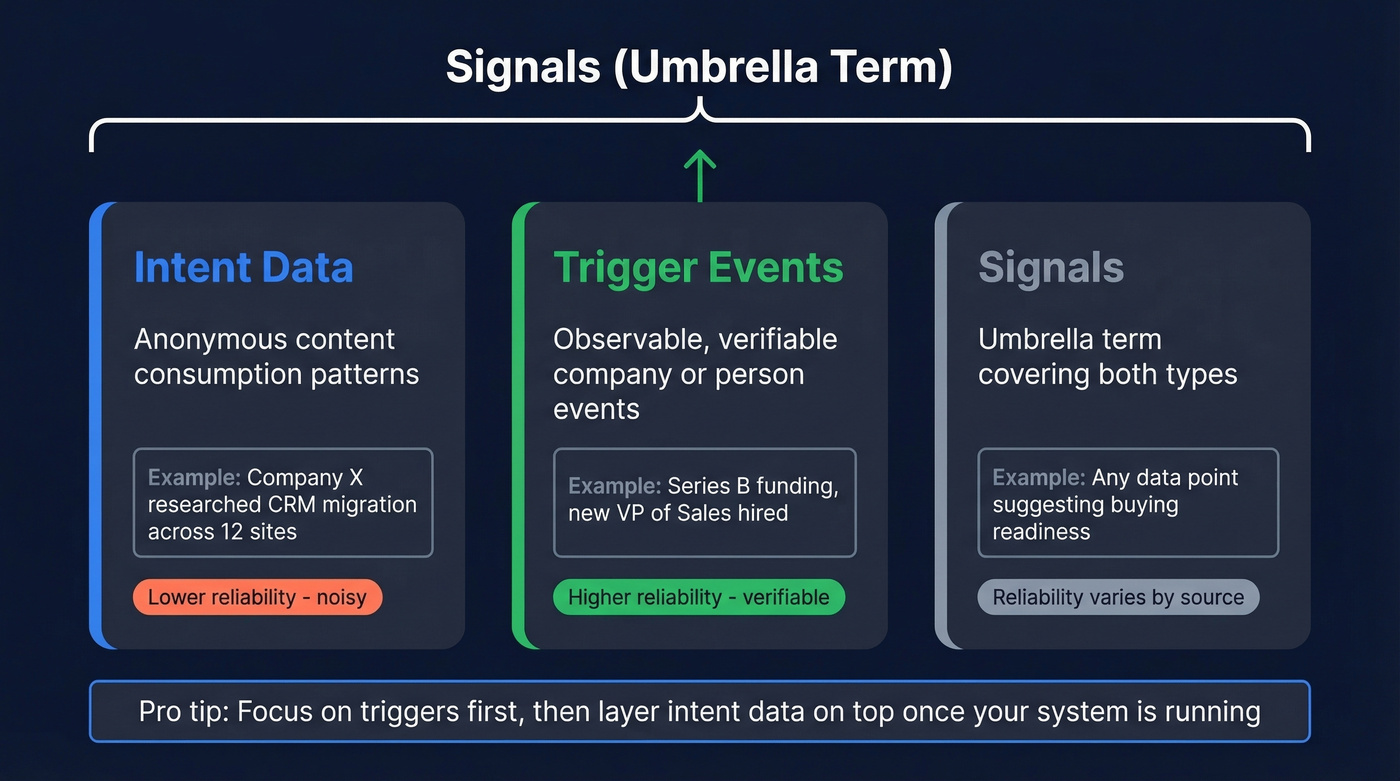 Signals (Umbrella Term)

Intent Data

Anonymous content consumption patterns

Example: Company X researched CRM migration across 12 sites

Lower reliability - noisy

Trigger Events

Observable, verifiable company or person events

Example: Series B funding, new VP of Sales hired

Higher reliability - verifiable

Signals

Umbrella term covering both types

Example: Any data point suggesting buying readiness

Reliability varies by source

Pro tip: Focus on triggers first, then layer intent data on top once your system is running